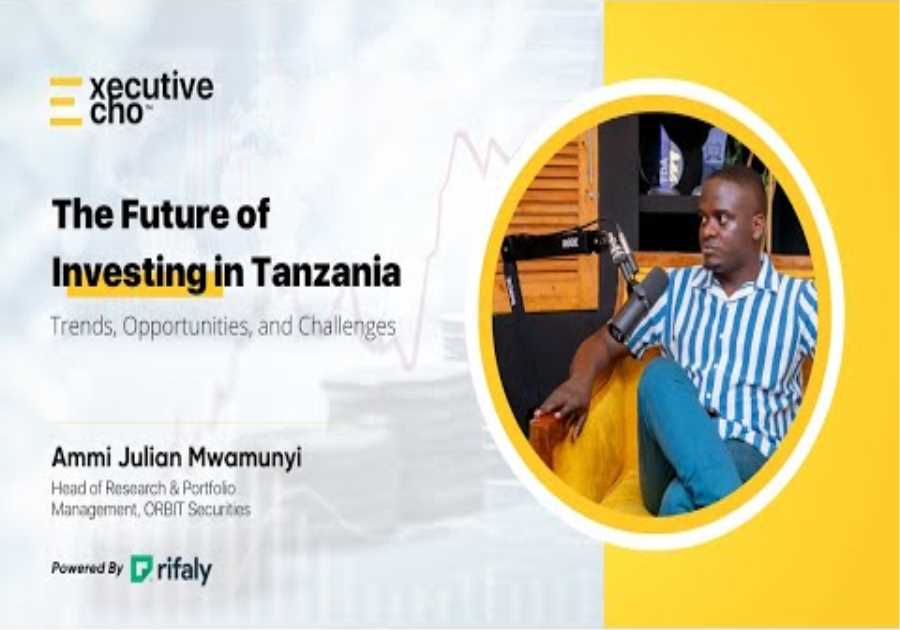 xecutive
cho™

The Future of Investing in Tanzania

Trends, Opportunities, and Challenges

Ammi Julian Mwamunyi

Head of Research & Portfolio Management, ORBIT Securities

Powered By rifaly